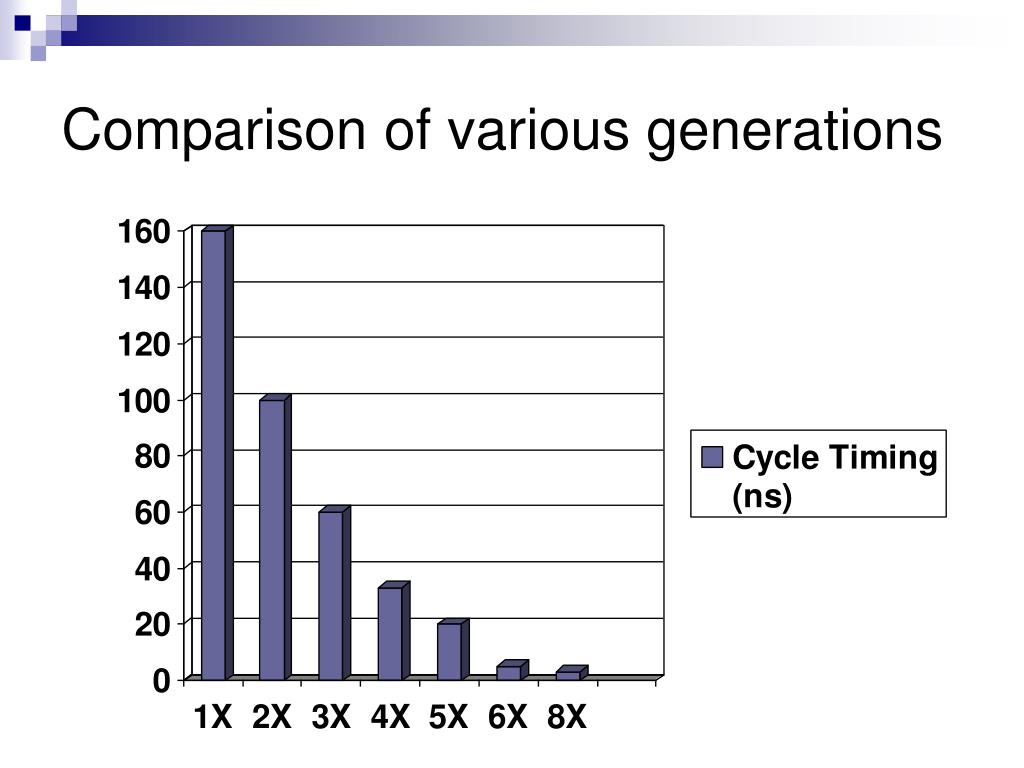 Comparison of various generations

160
140
120
100
80
60
40
20
0

1X 2X 3X 4X 5X 6X 8X

Cycle Timing (ns)